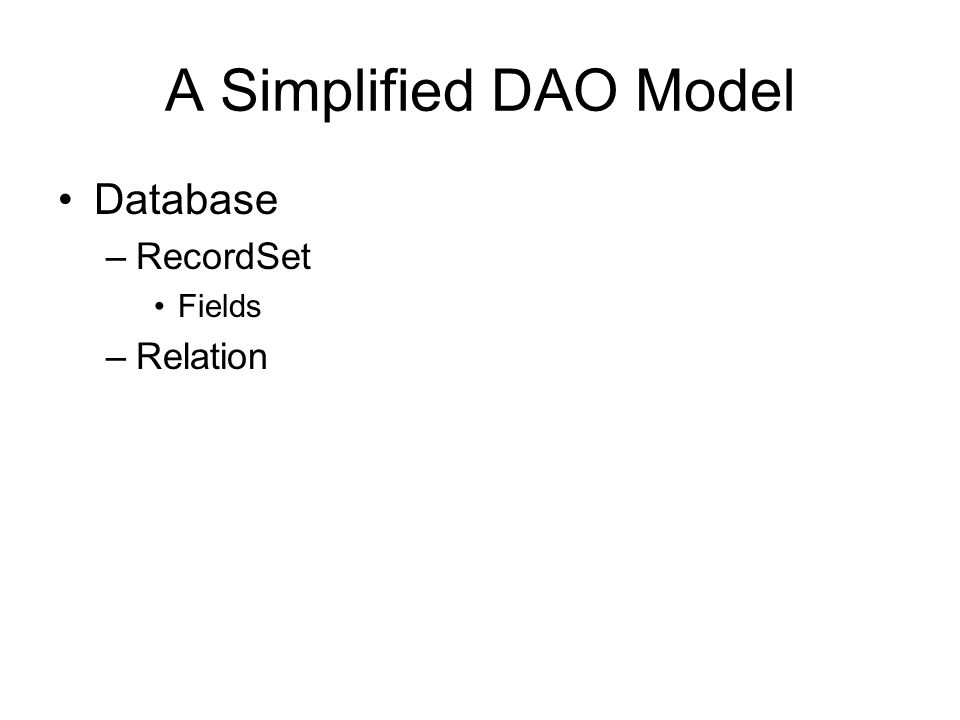 A Simplified DAO Model

• Database
– RecordSet
• Fields
– Relation